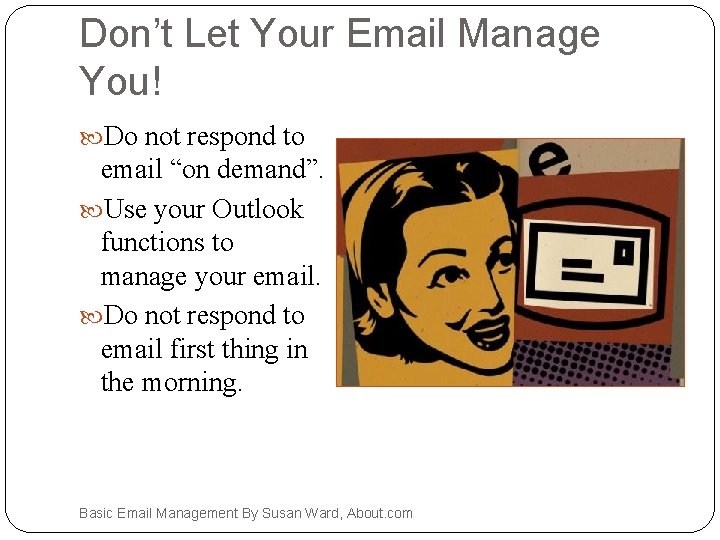 Don’t Let Your Email Manage You!

Do not respond to email “on demand”.

Use your Outlook functions to manage your email.

Do not respond to email first thing in the morning.

e

Basic Email Management By Susan Ward, About.com